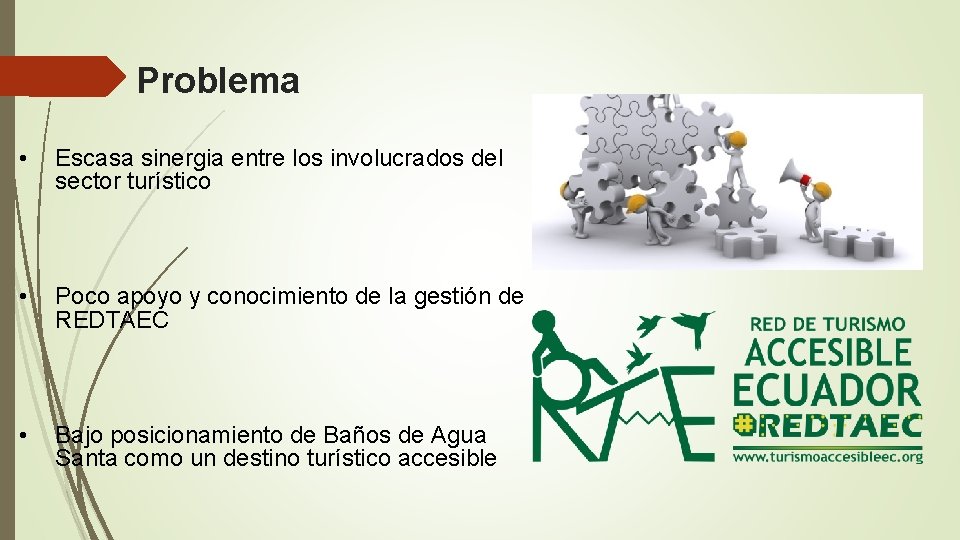 Problema

• Escasa sinergia entre los involucrados del sector turístico

• Poco apoyo y conocimiento de la gestión de REDTAEC

• Bajo posicionamiento de Baños de Agua Santa como un destino turístico accesible

RED DE TURISMO
ACCESIBLE
ECUADOR
#REDTAEC
www.turismoaccesibleec.org